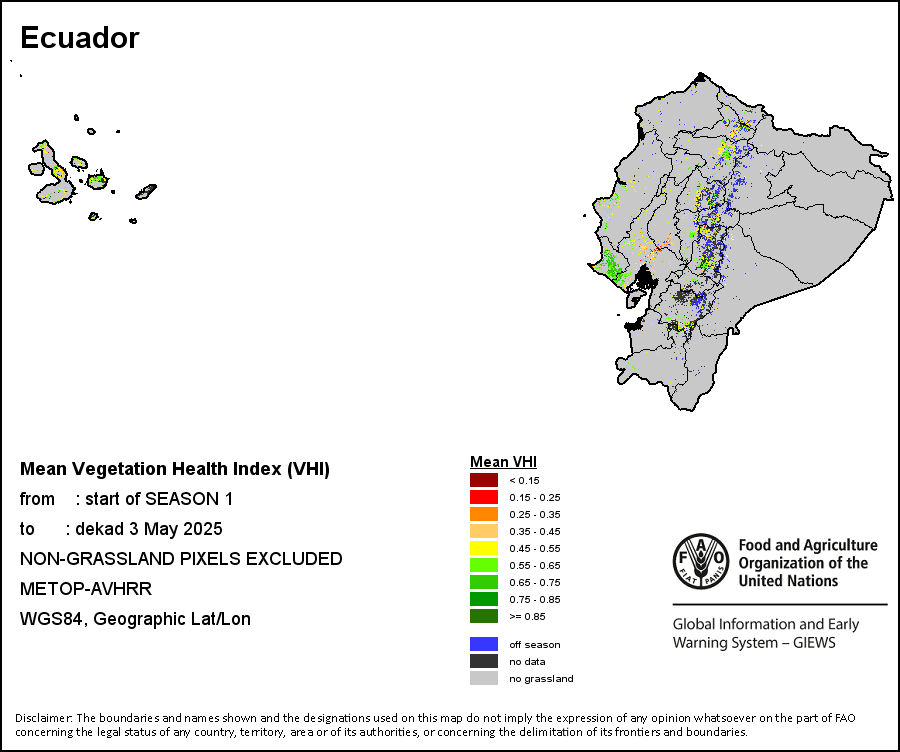 Ecuador

Mean Vegetation Health Index (VHI)
from : start of SEASON 1
to : dekad 3 May 2025
NON-GRASSLAND PIXELS EXCLUDED
METOP-AVHRR
WGS84, Geographic Lat/Lon

Mean VHI
< 0.15
0.15 - 0.25
0.25 - 0.35
0.35 - 0.45
0.45 - 0.55
0.55 - 0.65
0.65 - 0.75
0.75 - 0.85
>= 0.85
off season
no data
no grassland

FAO FIAT PANIS
Food and Agriculture Organization of the United Nations

Global Information and Early Warning System – GIEWS

Disclaimer: The boundaries and names shown and the designations used on this map do not imply the expression of any opinion whatsoever on the part of FAO concerning the legal status of any country, territory, area or of its authorities, or concerning the delimitation of its frontiers and boundaries.